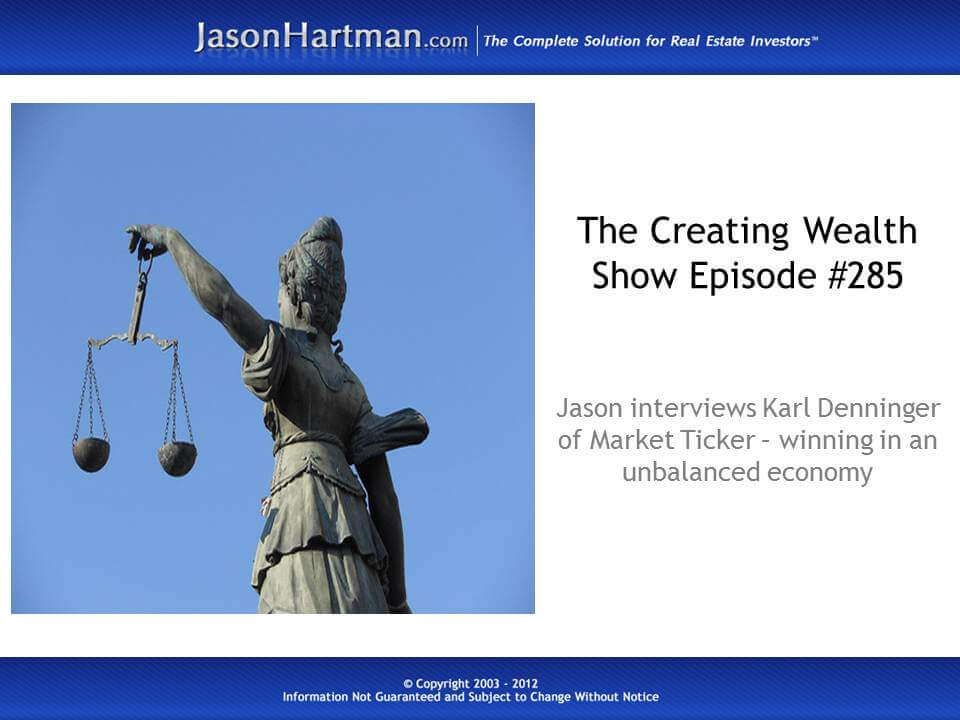 JasonHartman.com | The Complete Solution for Real Estate Investors™

The Creating Wealth Show Episode #285

Jason interviews Karl Denninger of Market Ticker – winning in an unbalanced economy

© Copyright 2003 - 2012
Information Not Guaranteed and Subject to Change Without Notice